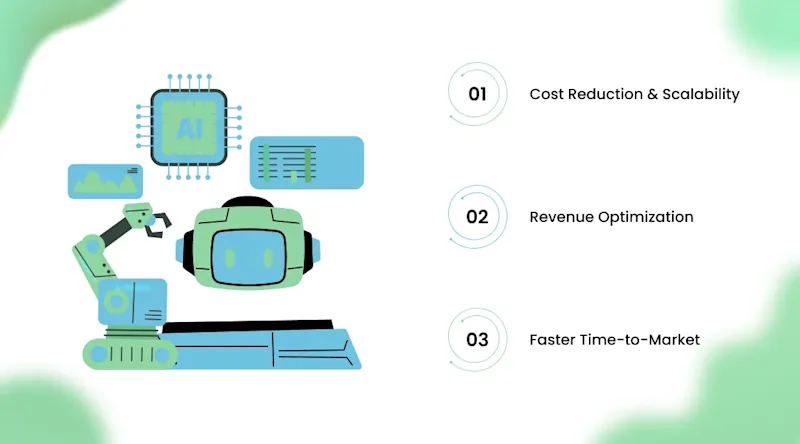 AI

01 Cost Reduction & Scalability

02 Revenue Optimization

03 Faster Time-to-Market